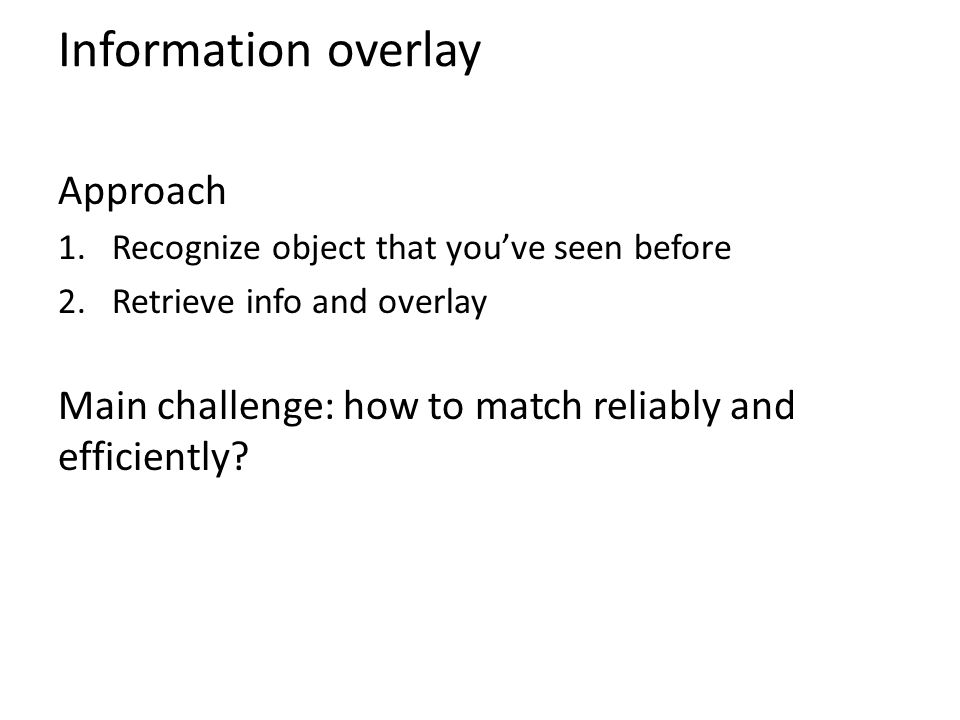 Information overlay

Approach
1. Recognize object that you’ve seen before
2. Retrieve info and overlay

Main challenge: how to match reliably and efficiently?